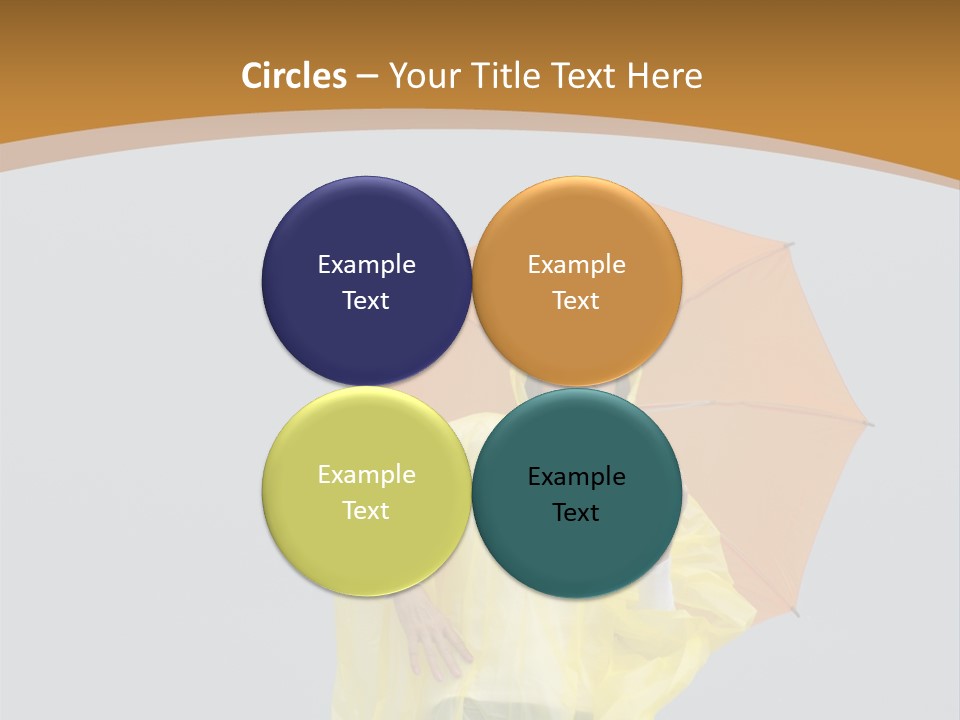 Circles – Your Title Text Here

Example Text

Example Text

Example Text

Example Text